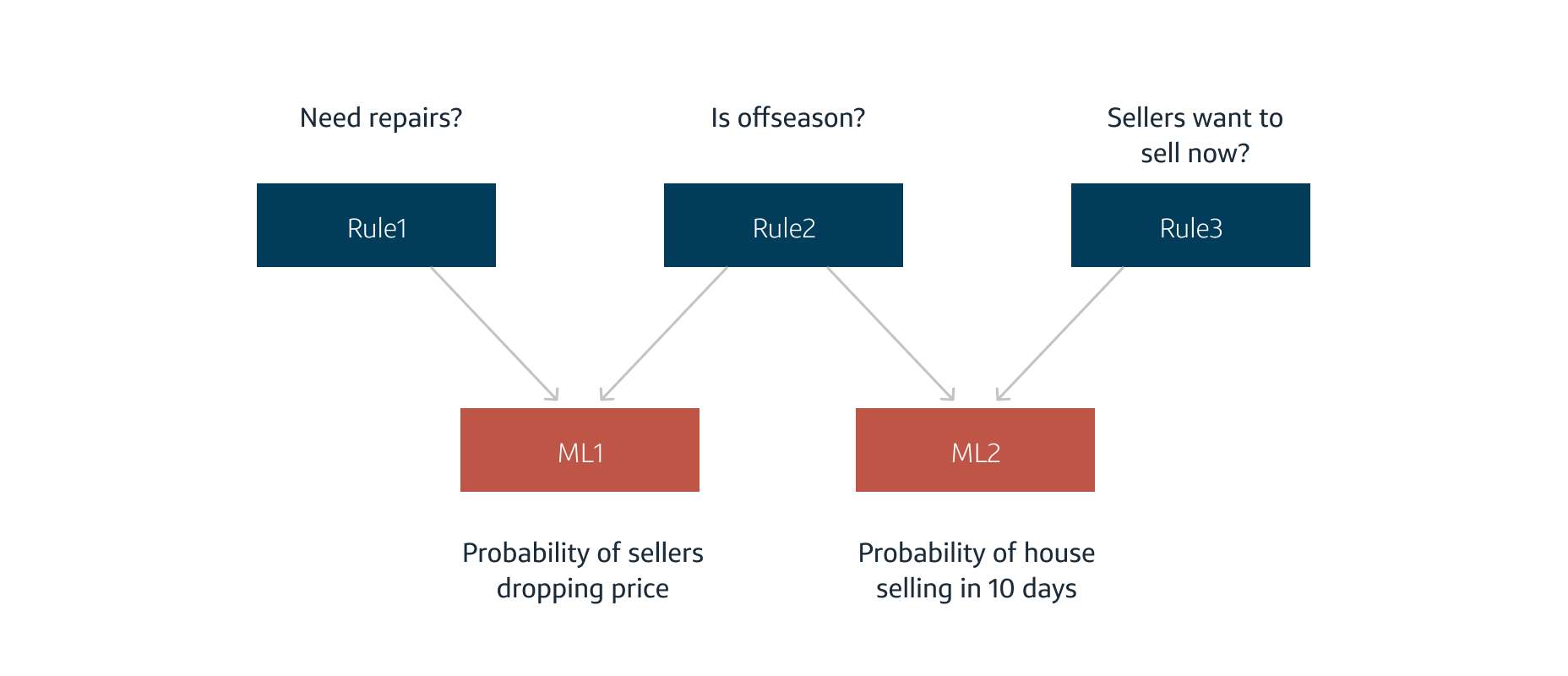 Need repairs?

Is offseason?

Sellers want to sell now?

Rule1

Rule2

Rule3

ML1

ML2

Probability of sellers dropping price

Probability of house selling in 10 days